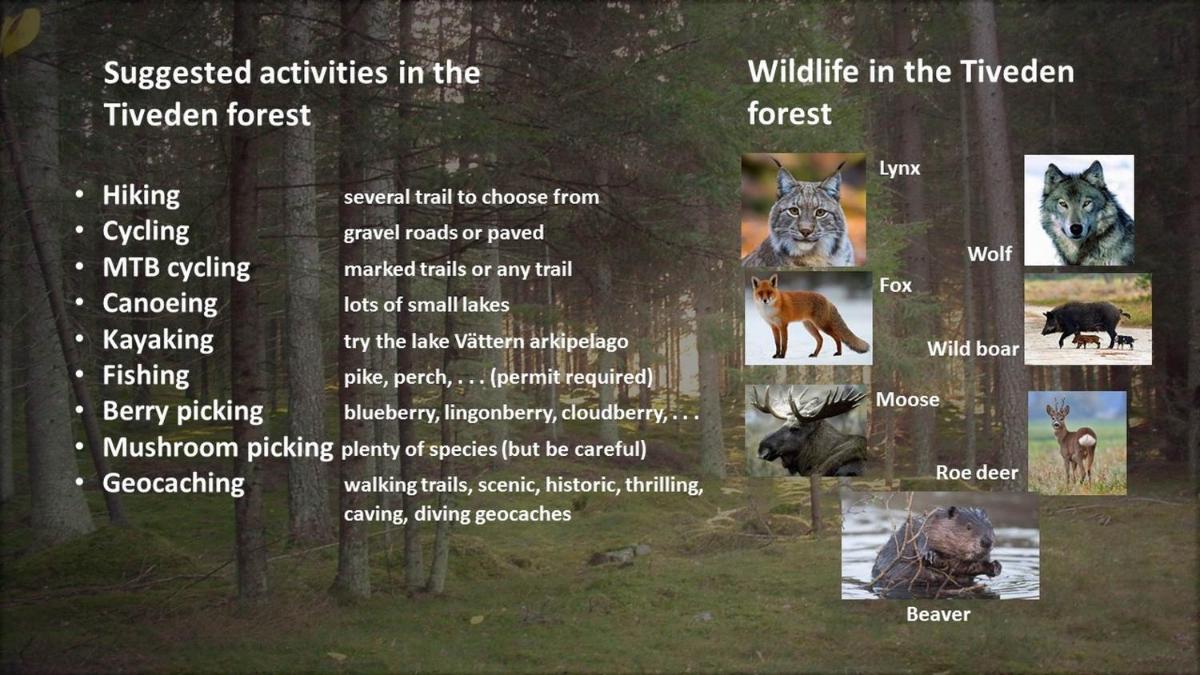 Suggested activities in the Tiveden forest

• Hiking several trail to choose from
• Cycling gravel roads or paved
• MTB cycling marked trails or any trail
• Canoeing lots of small lakes
• Kayaking try the lake Vättern arkipelago
• Fishing pike, perch, . . . (permit required)
• Berry picking blueberry, lingonberry, cloudberry, . . .
• Mushroom picking plenty of species (but be careful)
• Geocaching walking trails, scenic, historic, thrilling, caving, diving geocaches

Wildlife in the Tiveden forest

Lynx

Wolf

Fox

Wild boar

Moose

Roe deer

Beaver